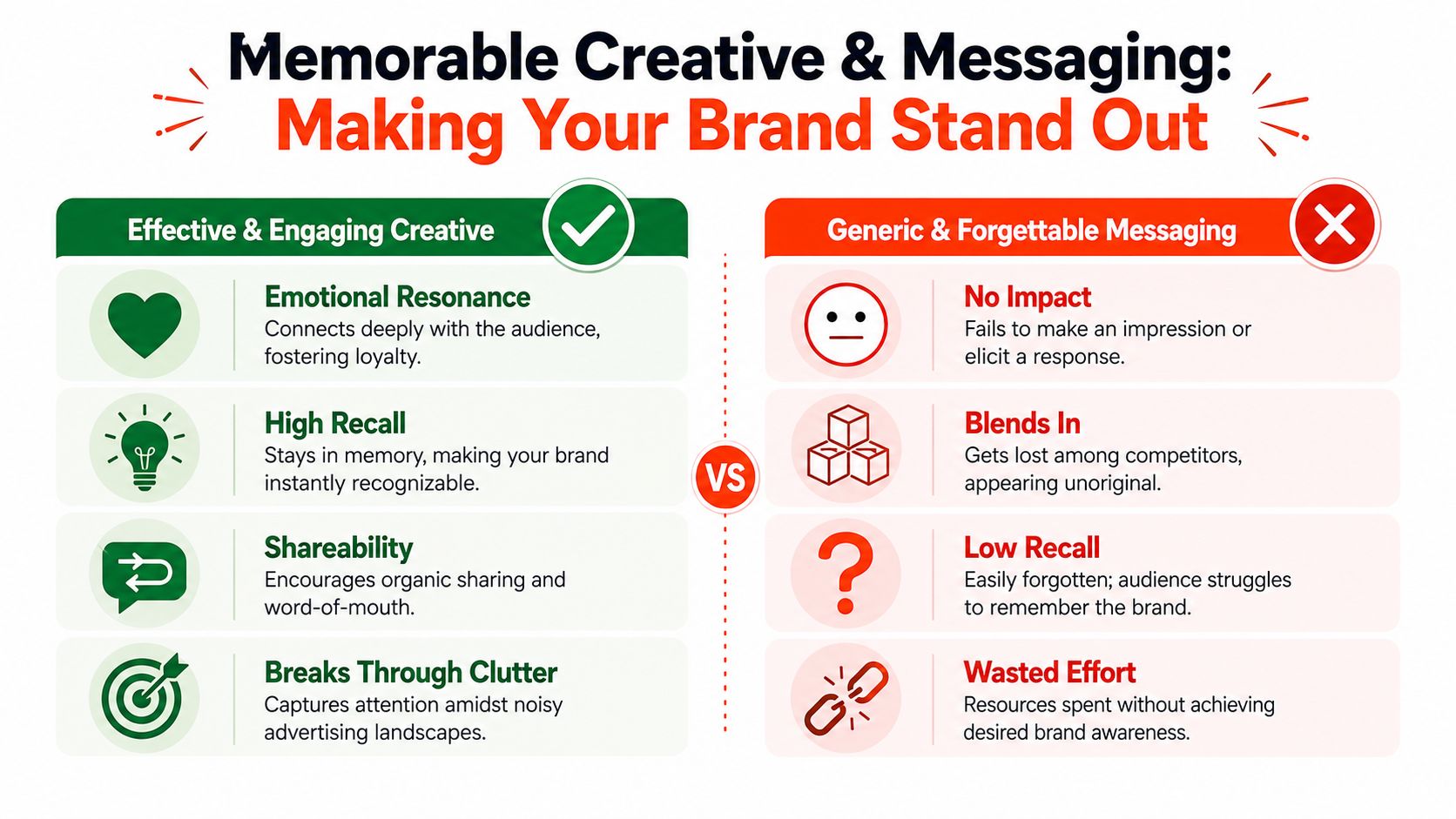 Memorable Creative & Messaging:
Making Your Brand Stand Out

Effective & Engaging Creative

Emotional Resonance
Connects deeply with the audience, fostering loyalty.

High Recall
Stays in memory, making your brand instantly recognizable.

Shareability
Encourages organic sharing and word-of-mouth.

Breaks Through Clutter
Captures attention amidst noisy advertising landscapes.

VS

Generic & Forgettable Messaging

No Impact
Fails to make an impression or elicit a response.

Blends In
Gets lost among competitors, appearing unoriginal.

Low Recall
Easily forgotten; audience struggles to remember the brand.

Wasted Effort
Resources spent without achieving desired brand awareness.